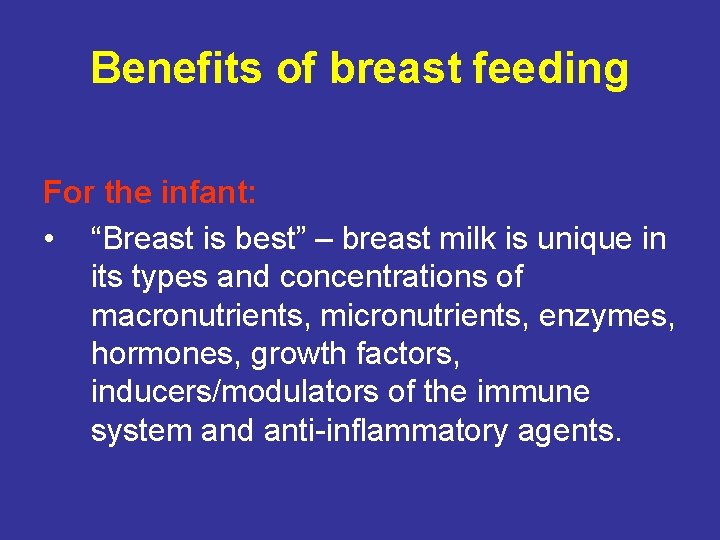 Benefits of breast feeding

For the infant:

• “Breast is best” – breast milk is unique in its types and concentrations of macronutrients, micronutrients, enzymes, hormones, growth factors, inducers/modulators of the immune system and anti-inflammatory agents.